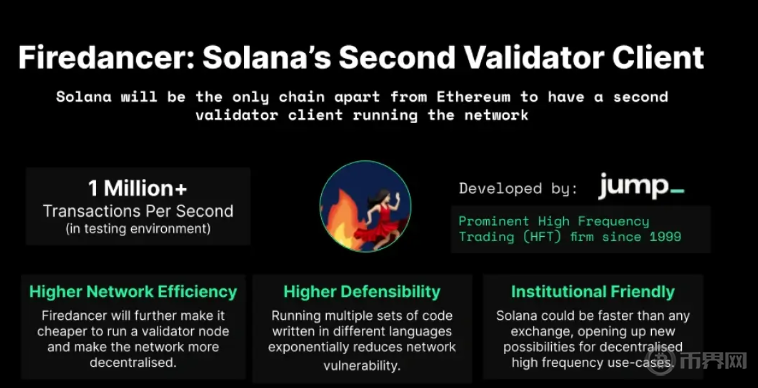 Firedancer: Solana's Second Validator Client

Solana will be the only chain apart from Ethereum to have a second validator client running the network

1 Million+
Transactions Per Second
(in testing environment)

Developed by: jump_

Prominent High Frequency Trading (HFT) firm since 1999

Higher Network Efficiency
Firedancer will further make it cheaper to run a validator node and make the network more decentralised.

Higher Defensibility
Running multiple sets of code written in different languages exponentially reduces network vulnerability.

Institutional Friendly
Solana could be faster than any exchange, opening up new possibilities for decentralised high frequency use-cases.

币界网